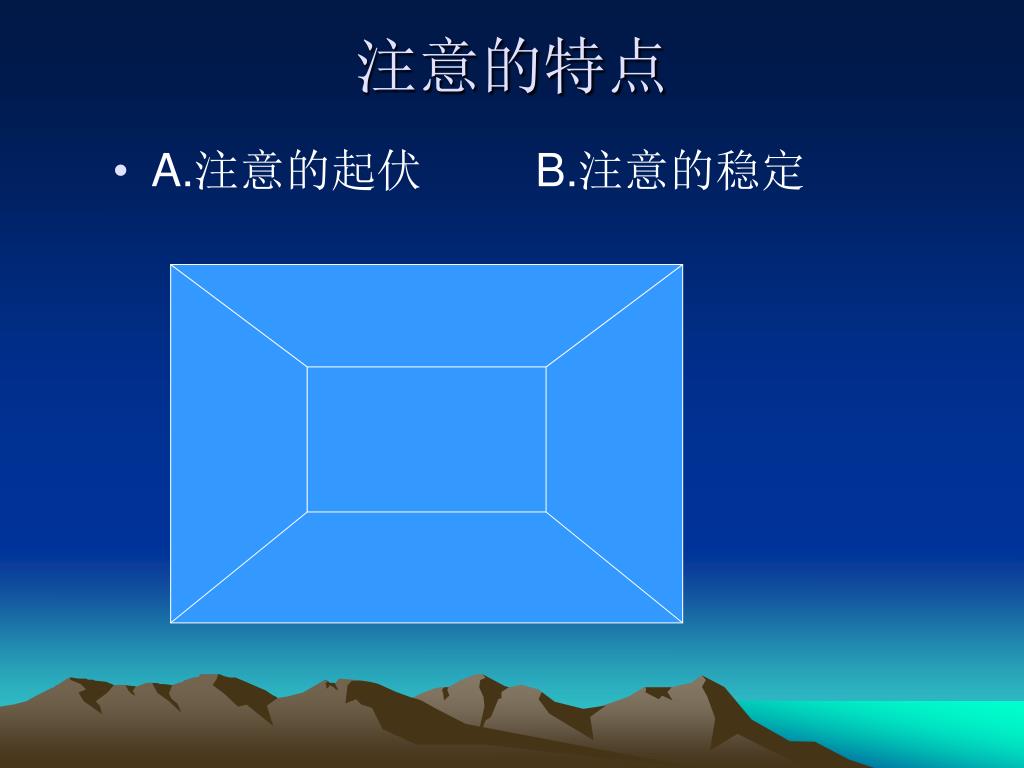 注意的特点

• A.注意的起伏　　B.注意的稳定